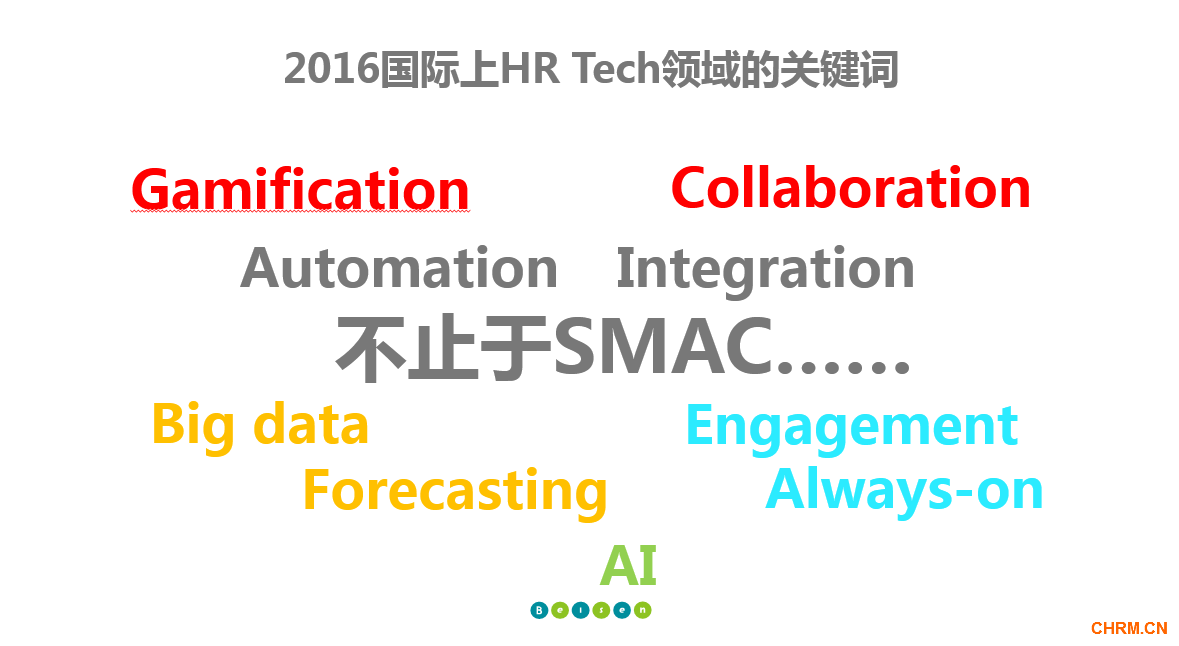 2016国际上HR Tech领域的关键词

Gamification

Collaboration

Automation Integration

不止于SMAC……

Big data

Engagement

Forecasting

Always-on

AI

Beisen

CHRM.CN